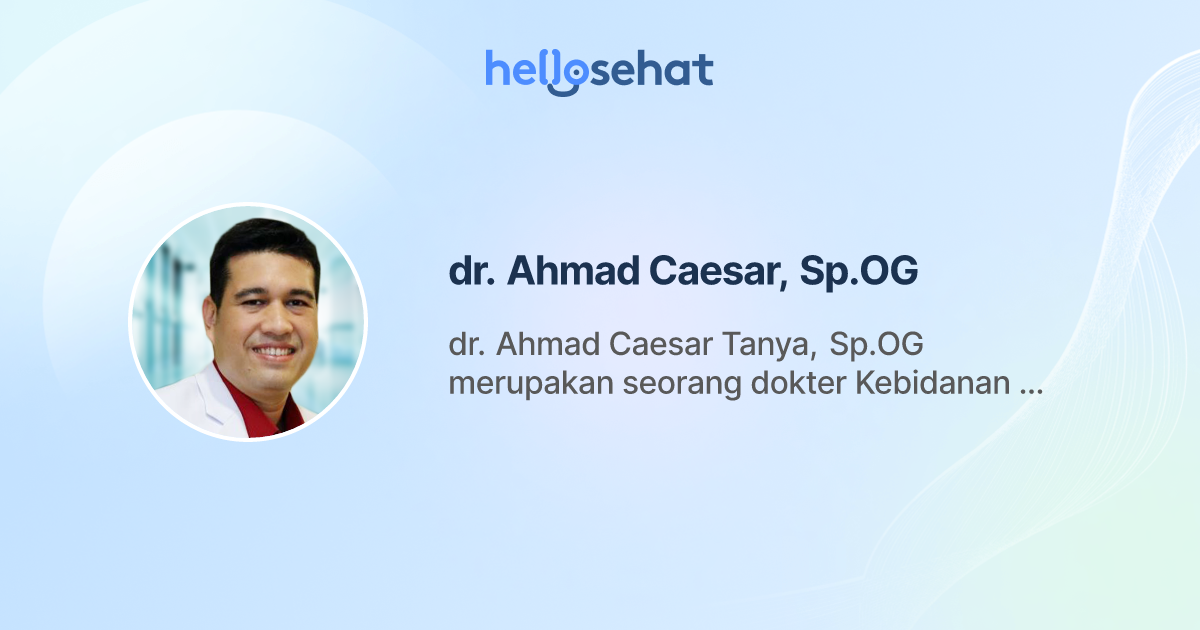 hellosehat

dr. Ahmad Caesar, Sp.OG

dr. Ahmad Caesar Tanya, Sp.OG merupakan seorang dokter Kebidanan ...